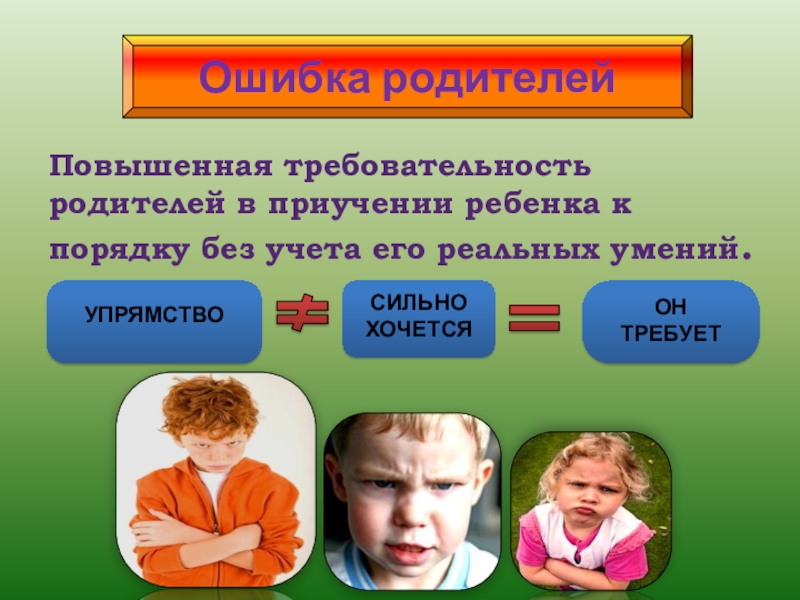 Ошибка родителей

Повышенная требовательность родителей в приучении ребенка к порядку без учета его реальных умений.

УПРЯМСТВО $\neq$ СИЛЬНО ХОЧЕТСЯ $=$ ОН ТРЕБУЕТ